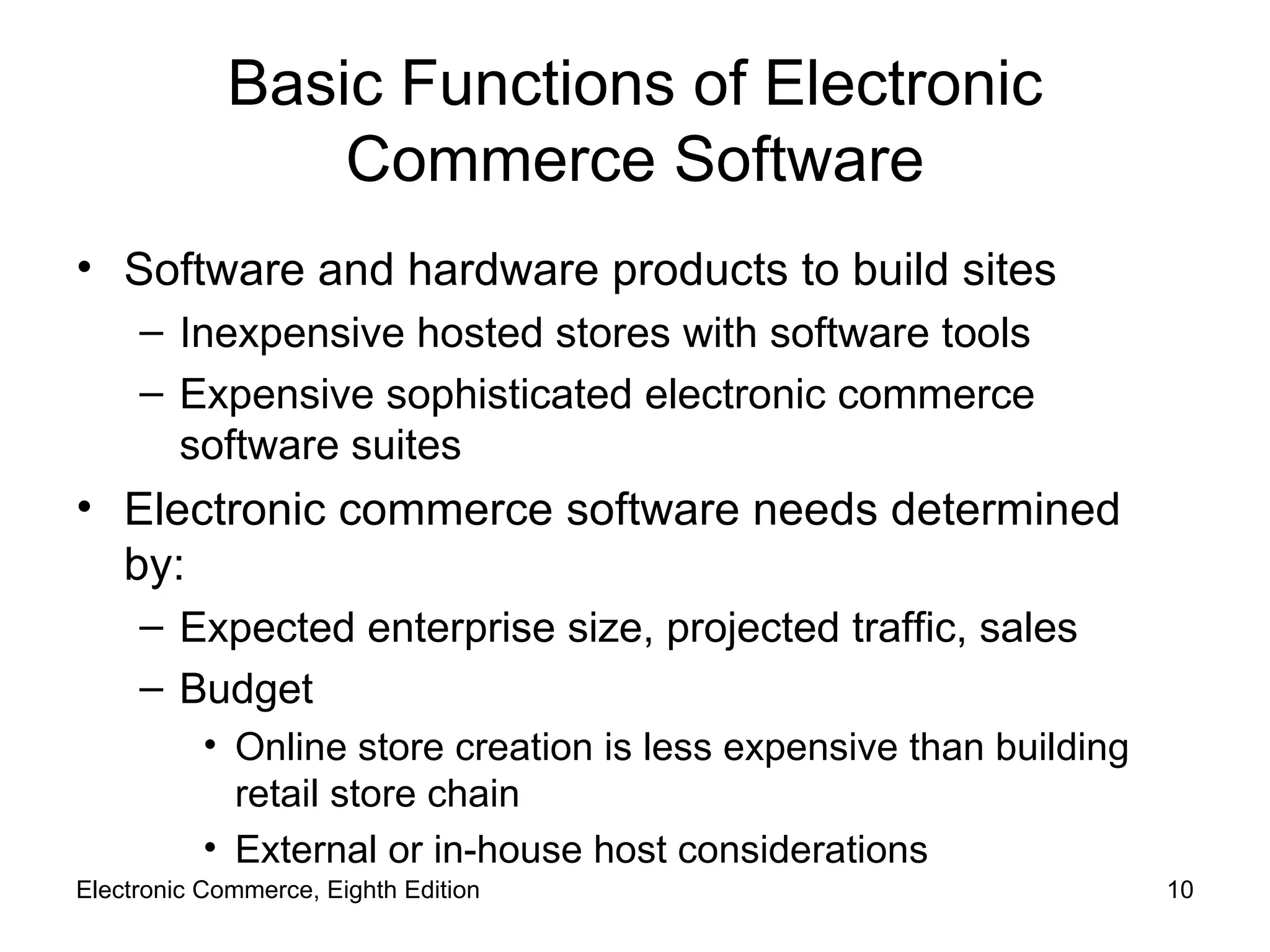 Basic Functions of Electronic Commerce Software

• Software and hardware products to build sites
  – Inexpensive hosted stores with software tools
  – Expensive sophisticated electronic commerce software suites
• Electronic commerce software needs determined by:
  – Expected enterprise size, projected traffic, sales
  – Budget
    • Online store creation is less expensive than building retail store chain
    • External or in-house host considerations

Electronic Commerce, Eighth Edition

10